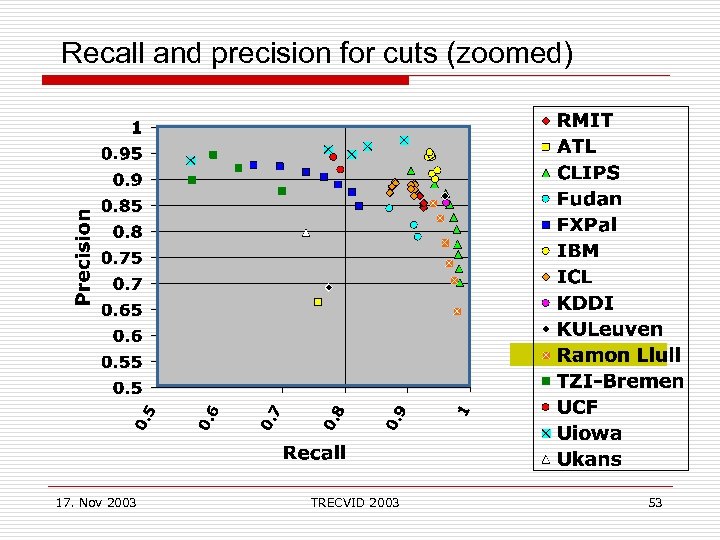 Recall and precision for cuts (zoomed)

Precision

1
0.95
0.9
0.85
0.8
0.75
0.7
0.65
0.6
0.55
0.5

0.5
0.6
0.7
0.8
0.9
1

Recall

RMIT
ATL
CLIPS
Fudan
FXPal
IBM
ICL
KDDI
KULeuven
Ramon Llull
TZI-Bremen
UCF
Uiowa
Ukans

17. Nov 2003

TRECVID 2003

53